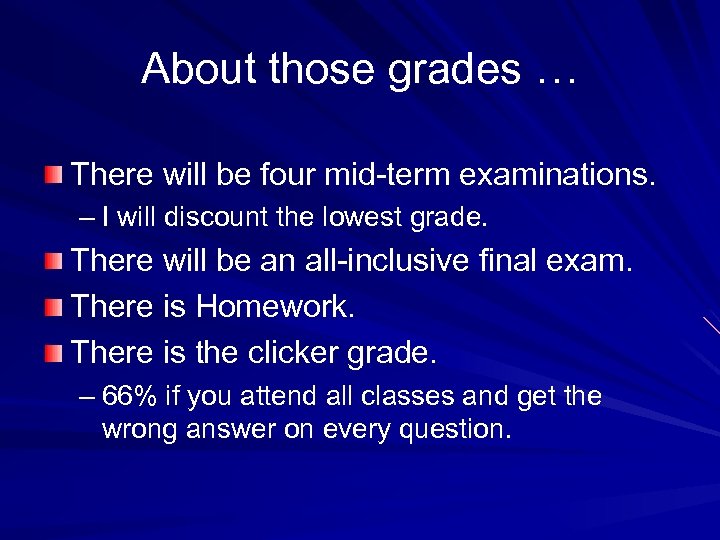 About those grades …

There will be four mid-term examinations.
– I will discount the lowest grade.

There will be an all-inclusive final exam.

There is Homework.

There is the clicker grade.
– 66% if you attend all classes and get the wrong answer on every question.